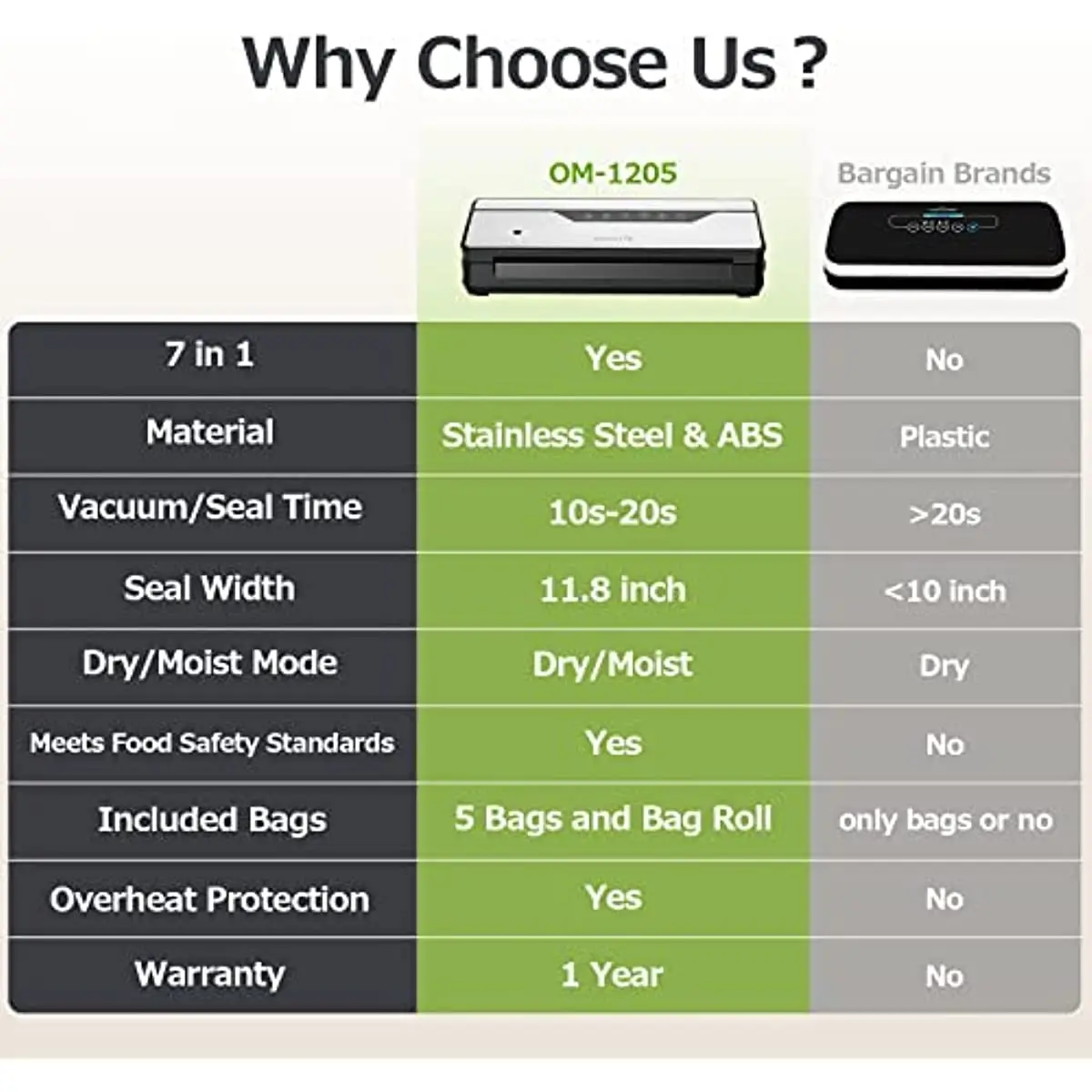 Why Choose Us ?

| | OM-1205 | Bargain Brands |
|---|---|---|
| 7 in 1 | Yes | No |
| Material | Stainless Steel & ABS | Plastic |
| Vacuum/Seal Time | 10s-20s | >20s |
| Seal Width | 11.8 inch | <10 inch |
| Dry/Moist Mode | Dry/Moist | Dry |
| Meets Food Safety Standards | Yes | No |
| Included Bags | 5 Bags and Bag Roll | only bags or no |
| Overheat Protection | Yes | No |
| Warranty | 1 Year | No |